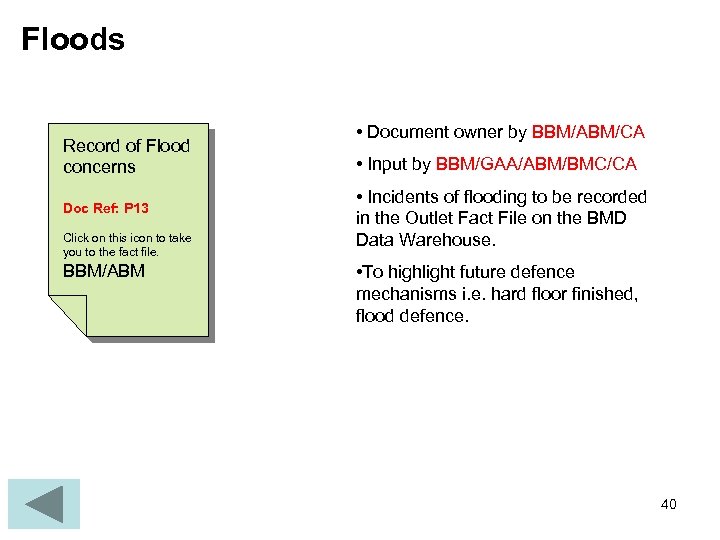 Floods

Record of Flood concerns

Doc Ref: P13

Click on this icon to take you to the fact file.

BBM/ABM

• Document owner by BBM/ABM/CA

• Input by BBM/GAA/ABM/BMC/CA

• Incidents of flooding to be recorded in the Outlet Fact File on the BMD Data Warehouse.

•To highlight future defence mechanisms i.e. hard floor finished, flood defence.

40